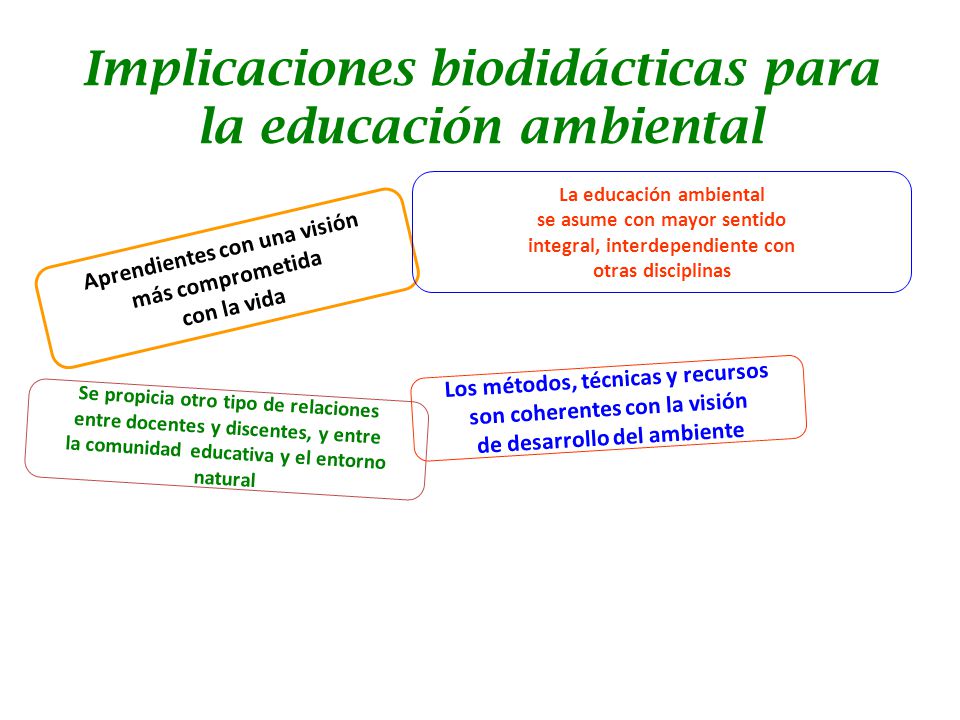 Implicaciones biodidácticas para la educación ambiental

Aprendientes con una visión más comprometida con la vida

La educación ambiental se asume con mayor sentido integral, interdependiente con otras disciplinas

Se propicia otro tipo de relaciones entre docentes y discentes, y entre la comunidad educativa y el entorno natural

Los métodos, técnicas y recursos son coherentes con la visión de desarrollo del ambiente